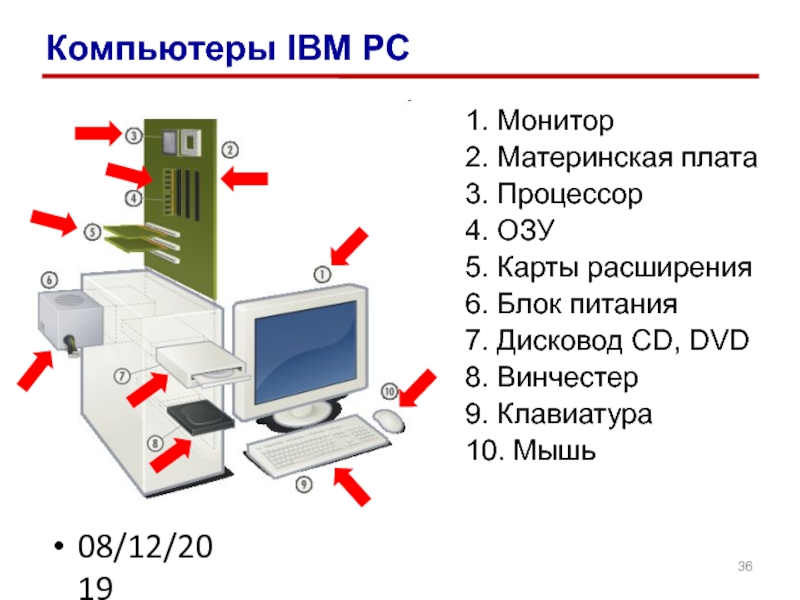 Компьютеры IBM PC

3
2
4
5
6
1
7
10
8
9

1. Монитор
2. Материнская плата
3. Процессор
4. ОЗУ
5. Карты расширения
6. Блок питания
7. Дисковод CD, DVD
8. Винчестер
9. Клавиатура
10. Мышь

• 08/12/2019

36